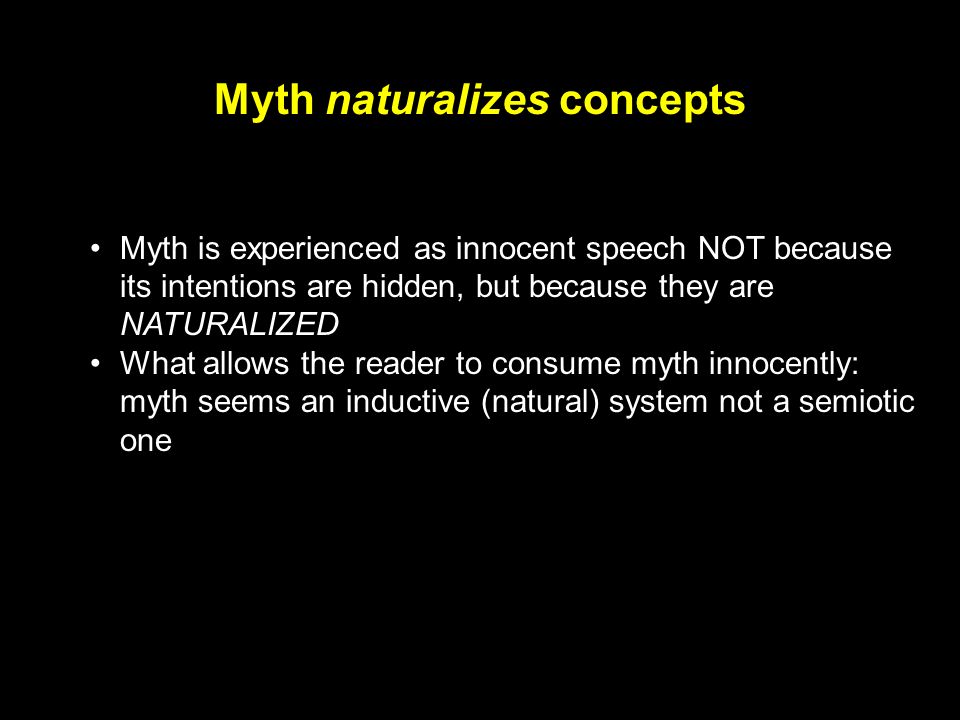 Myth naturalizes concepts

• Myth is experienced as innocent speech NOT because its intentions are hidden, but because they are NATURALIZED
• What allows the reader to consume myth innocently: myth seems an inductive (natural) system not a semiotic one